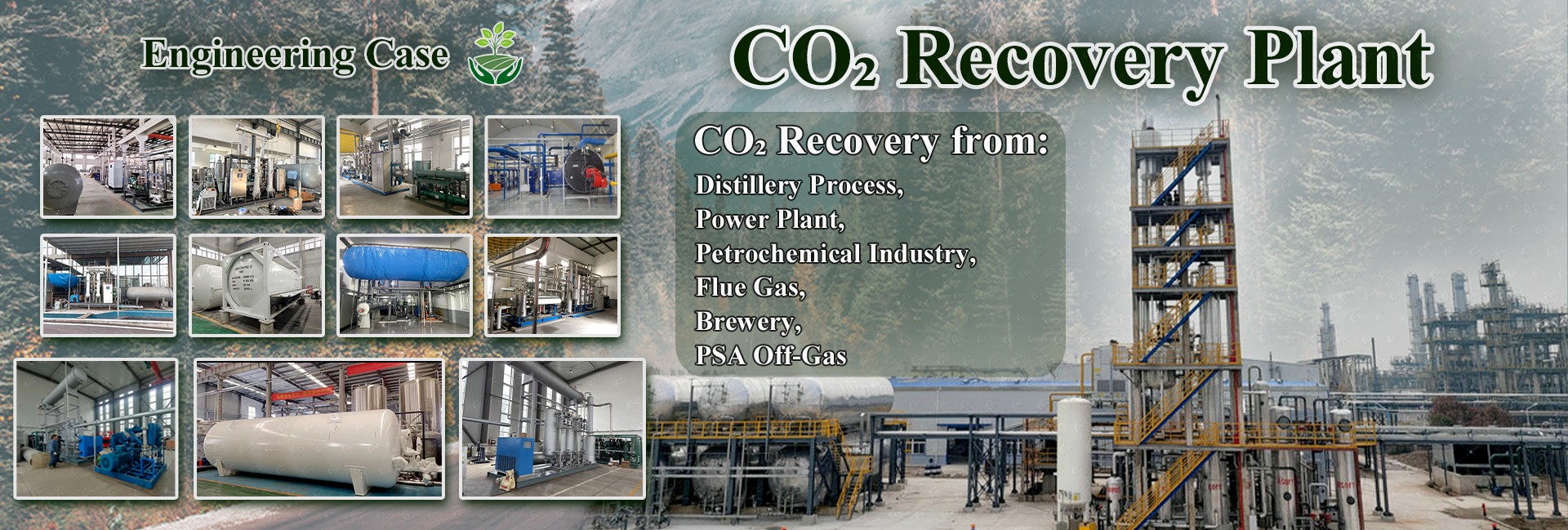 Engineering Case

$CO_2$ Recovery Plant

$CO_2$ Recovery from:
Distillery Process,
Power Plant,
Petrochemical Industry,
Flue Gas,
Brewery,
PSA Off-Gas